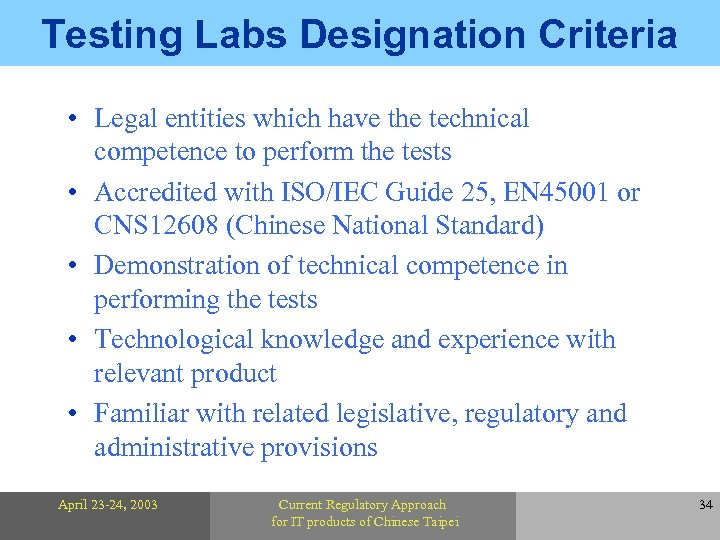 Testing Labs Designation Criteria

• Legal entities which have the technical competence to perform the tests

• Accredited with ISO/IEC Guide 25, EN45001 or CNS12608 (Chinese National Standard)

• Demonstration of technical competence in performing the tests

• Technological knowledge and experience with relevant product

• Familiar with related legislative, regulatory and administrative provisions

April 23-24, 2003

Current Regulatory Approach for IT products of Chinese Taipei

34